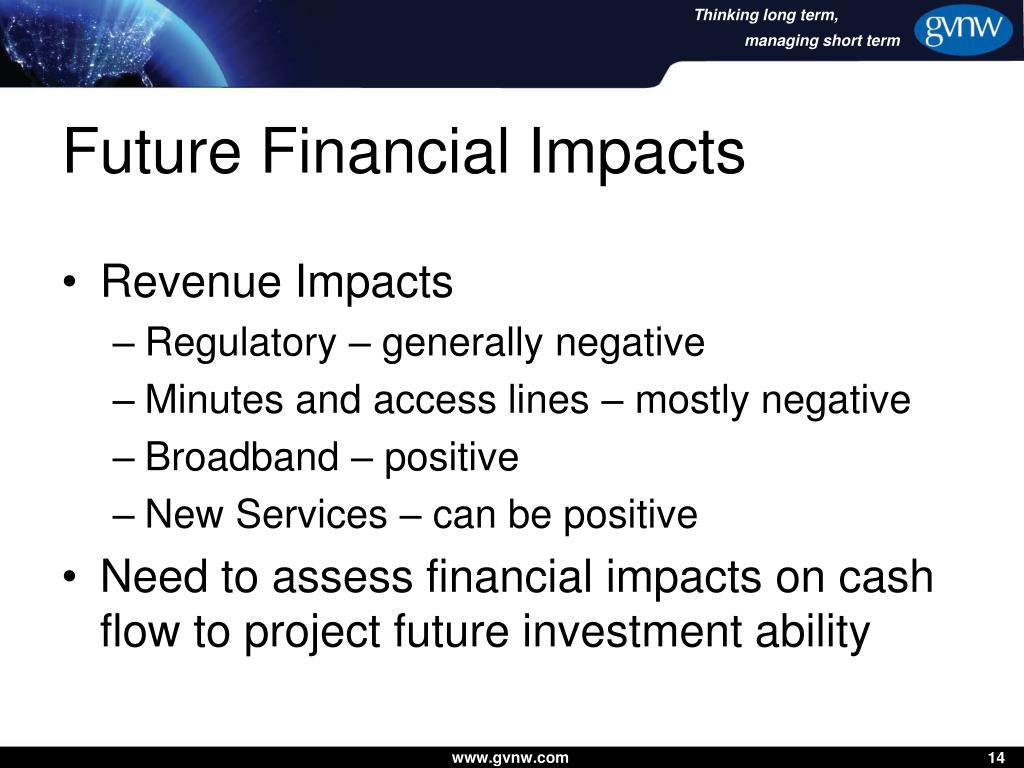 Thinking long term,
managing short term

gvnw

Future Financial Impacts

• Revenue Impacts
– Regulatory – generally negative
– Minutes and access lines – mostly negative
– Broadband – positive
– New Services – can be positive
• Need to assess financial impacts on cash flow to project future investment ability

www.gvnw.com

14